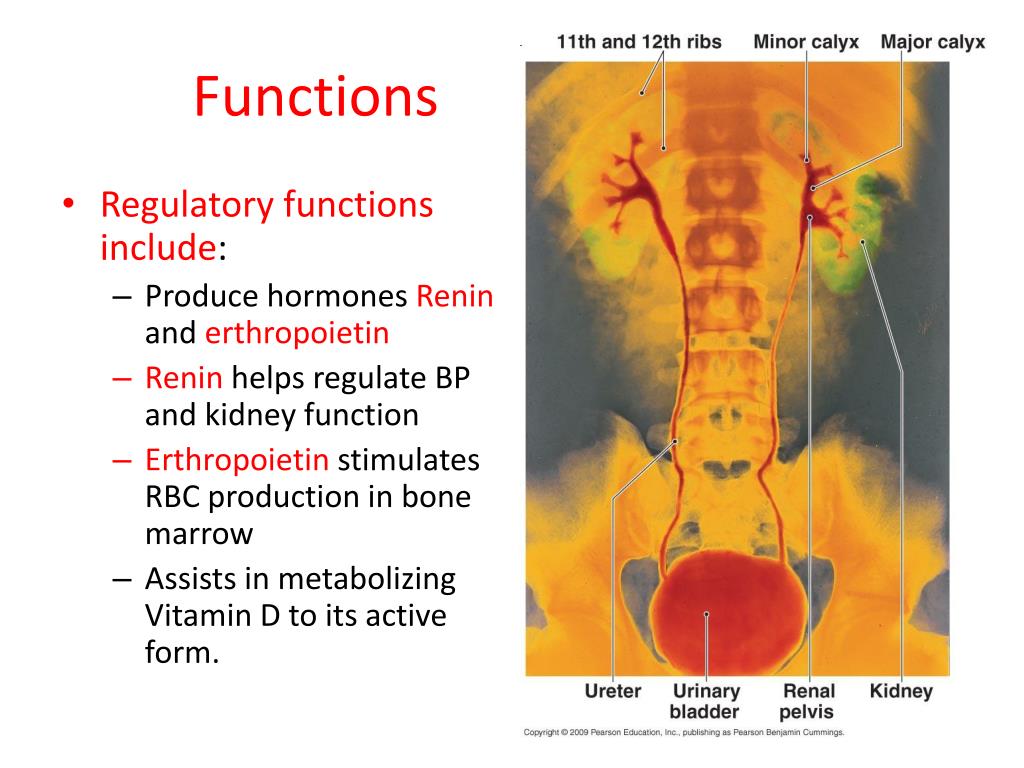 Functions

• Regulatory functions include:
– Produce hormones Renin and erthropoietin
– Renin helps regulate BP and kidney function
– Erthropoietin stimulates RBC production in bone marrow
– Assists in metabolizing Vitamin D to its active form.

11th and 12th ribs
Minor calyx
Major calyx
Ureter
Urinary bladder
Renal pelvis
Kidney

Copyright © 2009 Pearson Education, Inc., publishing as Pearson Benjamin Cummings.